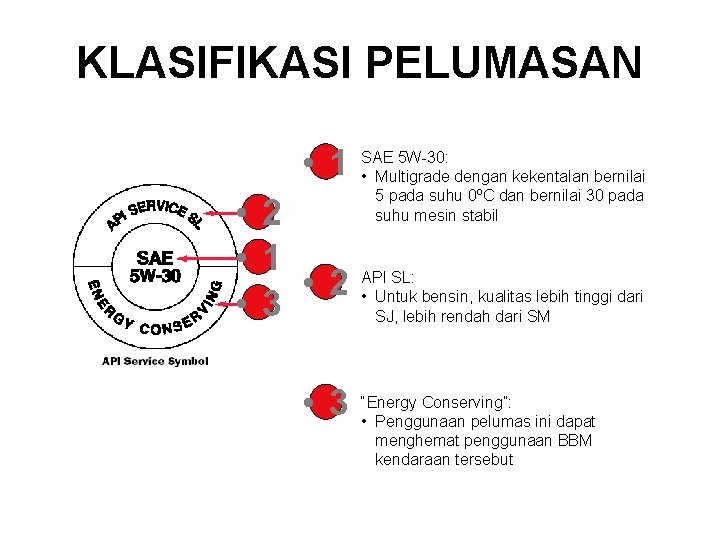 KLASIFIKASI PELUMASAN

API SERVICE SL

SAE 5W-30

ENERGY CONSERVING

API Service Symbol

2

1

3

1

SAE 5W-30:
• Multigrade dengan kekentalan bernilai 5 pada suhu 0ºC dan bernilai 30 pada suhu mesin stabil

2

API SL:
• Untuk bensin, kualitas lebih tinggi dari SJ, lebih rendah dari SM

3

"Energy Conserving":
• Penggunaan pelumas ini dapat menghemat penggunaan BBM kendaraan tersebut